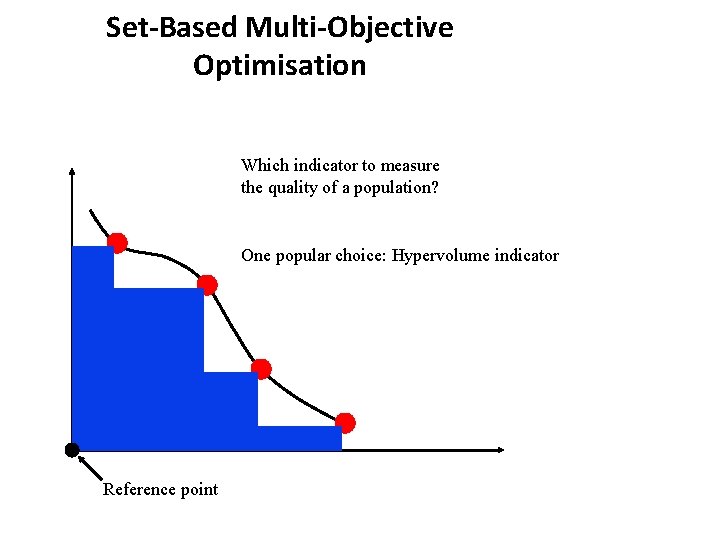 Set-Based Multi-Objective Optimisation

Which indicator to measure the quality of a population?

One popular choice: Hypervolume indicator

Reference point